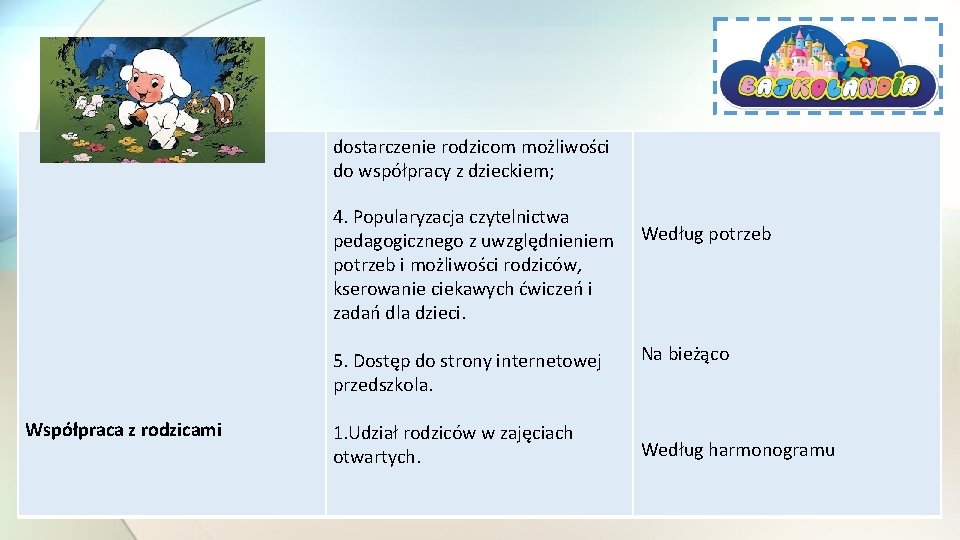 BAJKOLANDIA

| | | |
|---|---|---|
| | dostarczenie rodzicom możliwości do współpracy z dzieckiem; | |
| | 4. Popularyzacja czytelnictwa pedagogicznego z uwzględnieniem potrzeb i możliwości rodziców, kserowanie ciekawych ćwiczeń i zadań dla dzieci. | Według potrzeb |
| | 5. Dostęp do strony internetowej przedszkola. | Na bieżąco |
| Współpraca z rodzicami | 1.Udział rodziców w zajęciach otwartych. | Według harmonogramu |